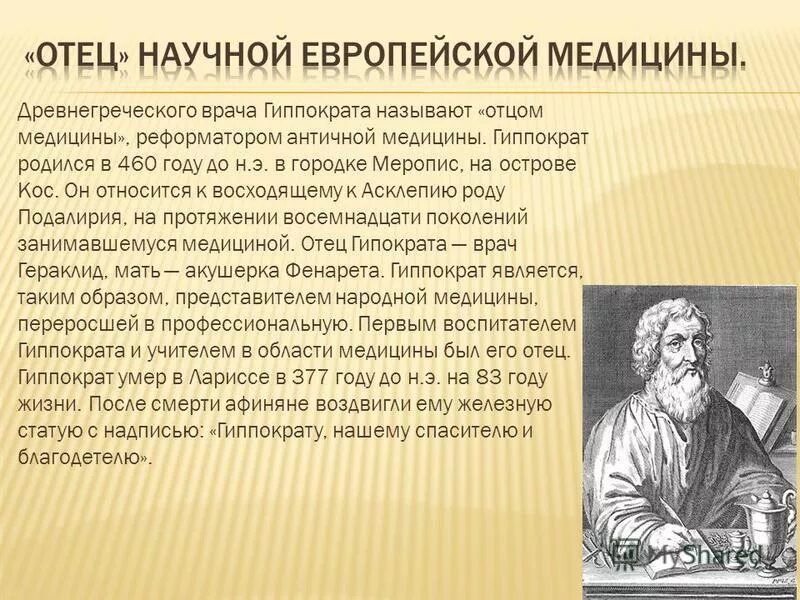 «ОТЕЦ» НАУЧНОЙ ЕВРОПЕЙСКОЙ МЕДИЦИНЫ.

Древнегреческого врача Гиппократа называют «отцом медицины», реформатором античной медицины. Гиппократ родился в 460 году до н.э. в городке Меропис, на острове Кос. Он относится к восходящему к Асклепию роду Подалирия, на протяжении восемнадцати поколений занимавшемуся медициной. Отец Гипократа — врач Гераклид, мать — акушерка Фенарета. Гиппократ является, таким образом, представителем народной медицины, переросшей в профессиональную. Первым воспитателем Гиппократа и учителем в области медицины был его отец. Гиппократ умер в Лариссе в 377 году до н.э. на 83 году жизни. После смерти афиняне воздвигли ему железную статую с надписью: «Гиппократу, нашему спасителю и благодетелю».

MyShared